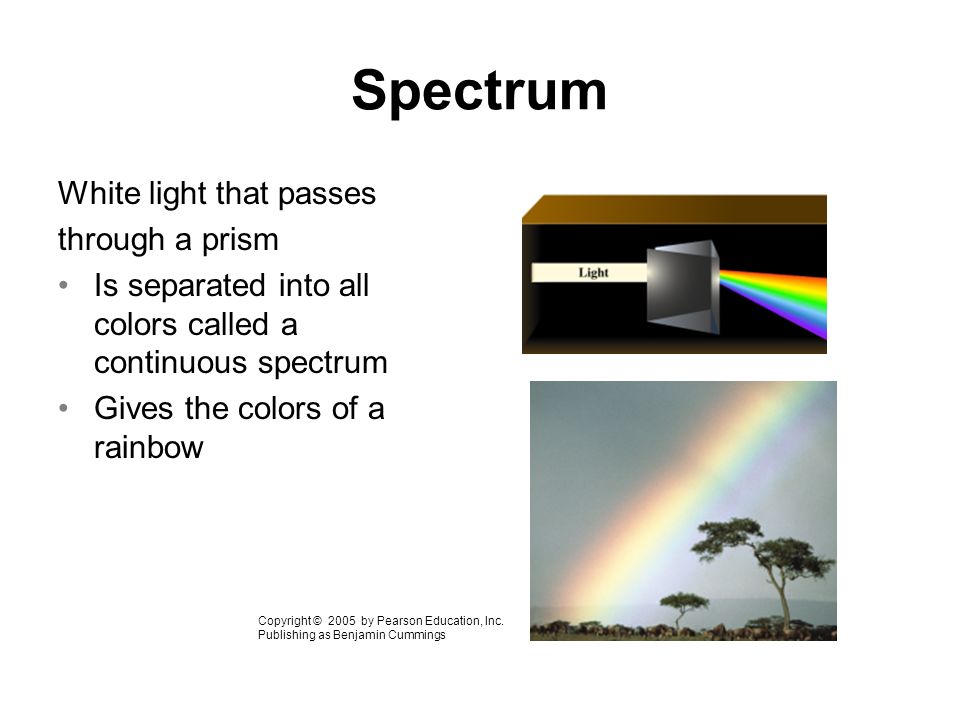 Spectrum

White light that passes through a prism

• Is separated into all colors called a continuous spectrum
• Gives the colors of a rainbow

Light

Copyright © 2005 by Pearson Education, Inc. Publishing as Benjamin Cummings